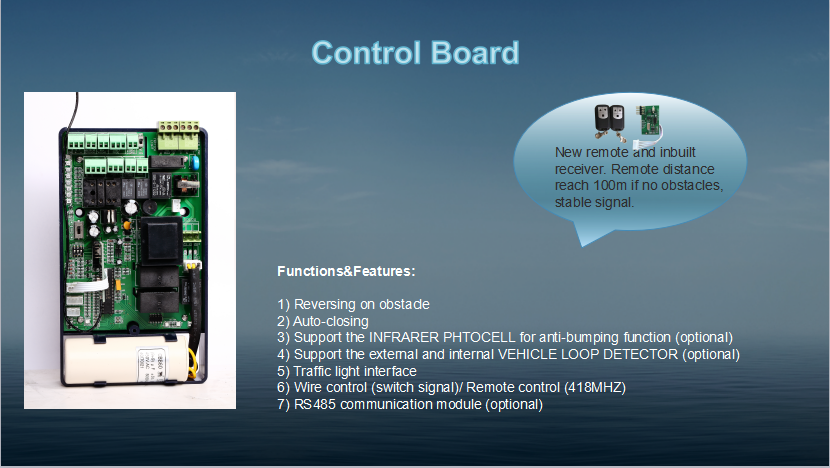 Control Board

New remote and inbuilt receiver. Remote distance reach 100m if no obstacles, stable signal.

Functions&Features:

1) Reversing on obstacle
2) Auto-closing
3) Support the INFRARER PHTOCELL for anti-bumping function (optional)
4) Support the external and internal VEHICLE LOOP DETECTOR (optional)
5) Traffic light interface
6) Wire control (switch signal)/ Remote control (418MHZ)
7) RS485 communication module (optional)